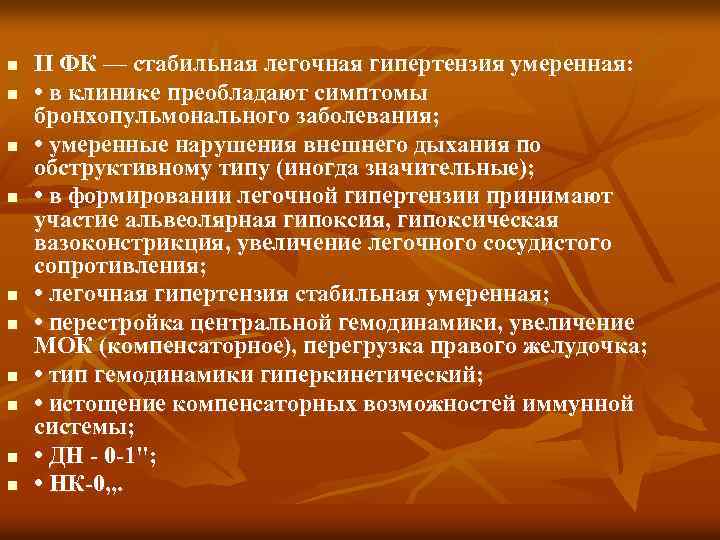 ■ II ФК — стабильная легочная гипертензия умеренная:
■ • в клинике преобладают симптомы бронхопульмонального заболевания;
■ • умеренные нарушения внешнего дыхания по обструктивному типу (иногда значительные);
■ • в формировании легочной гипертензии принимают участие альвеолярная гипоксия, гипоксическая вазоконстрикция, увеличение легочного сосудистого сопротивления;
■ • легочная гипертензия стабильная умеренная;
■ • перестройка центральной гемодинамики, увеличение МОК (компенсаторное), перегрузка правого желудочка;
■ • тип гемодинамики гиперкинетический;
■ • истощение компенсаторных возможностей иммунной системы;
■ • ДН - 0-1";
■ • НК-0,,.